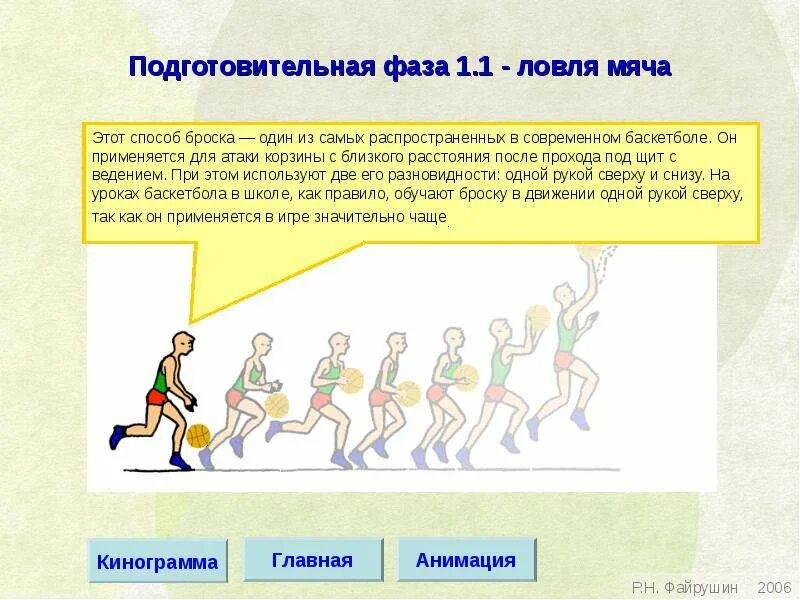 Подготовительная фаза 1.1 - ловля мяча

Этот способ броска — один из самых распространенных в современном баскетболе. Он применяется для атаки корзины с близкого расстояния после прохода под щит с ведением. При этом используют две его разновидности: одной рукой сверху и снизу. На уроках баскетбола в школе, как правило, обучают броску в движении одной рукой сверху, так как он применяется в игре значительно чаще.

Кинограмма

Главная

Анимация

Р.Н. Файрушин 2006